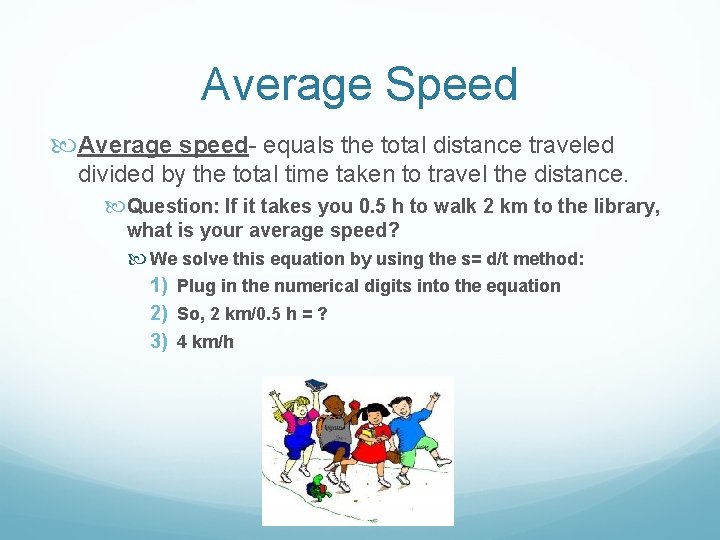 Average Speed

Average speed- equals the total distance traveled divided by the total time taken to travel the distance.

Question: If it takes you 0.5 h to walk 2 km to the library, what is your average speed?

We solve this equation by using the s= d/t method:

1) Plug in the numerical digits into the equation
2) So, 2 km/0.5 h = ?
3) 4 km/h